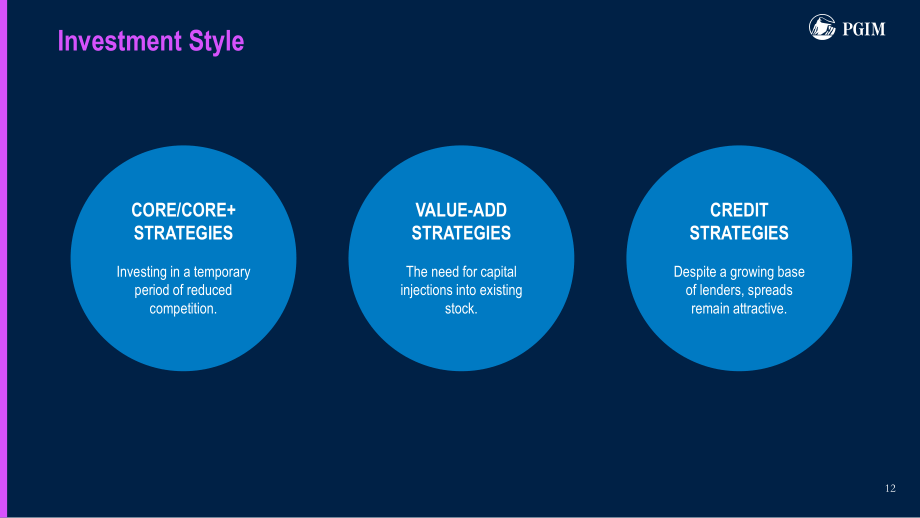 Investment Style

PGIM

CORE/CORE+
STRATEGIES

Investing in a temporary period of reduced competition.

VALUE-ADD
STRATEGIES

The need for capital injections into existing stock.

CREDIT
STRATEGIES

Despite a growing base of lenders, spreads remain attractive.

12